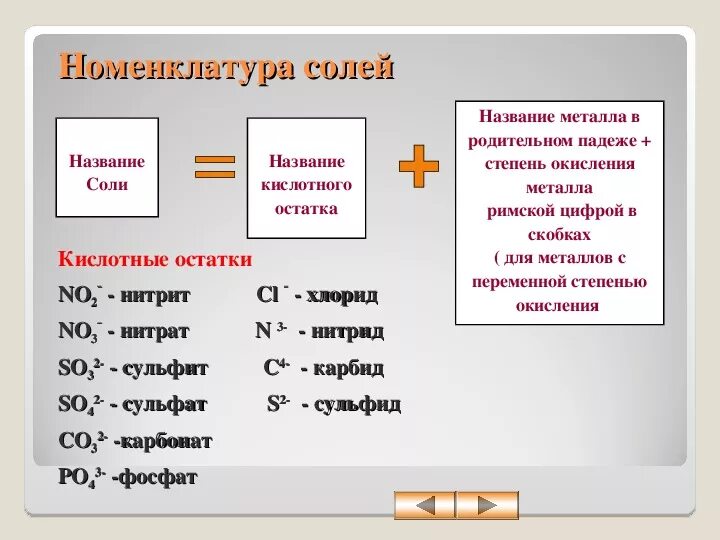 Номенклатура солей

Название Соли = Название кислотного остатка + Название металла в родительном падеже + степень окисления металла римской цифрой в скобках ( для металлов с переменной степенью окисления

Кислотные остатки

$NO_2^-$ - нитрит

$NO_3^-$ - нитрат

$SO_3^{2-}$ - сульфит

$SO_4^{2-}$ - сульфат

$CO_3^{2-}$ -карбонат

$PO_4^{3-}$ -фосфат

$Cl^-$ - хлорид

$N^{3-}$ - нитрид

$C^{4-}$ - карбид

$S^{2-}$ - сульфид